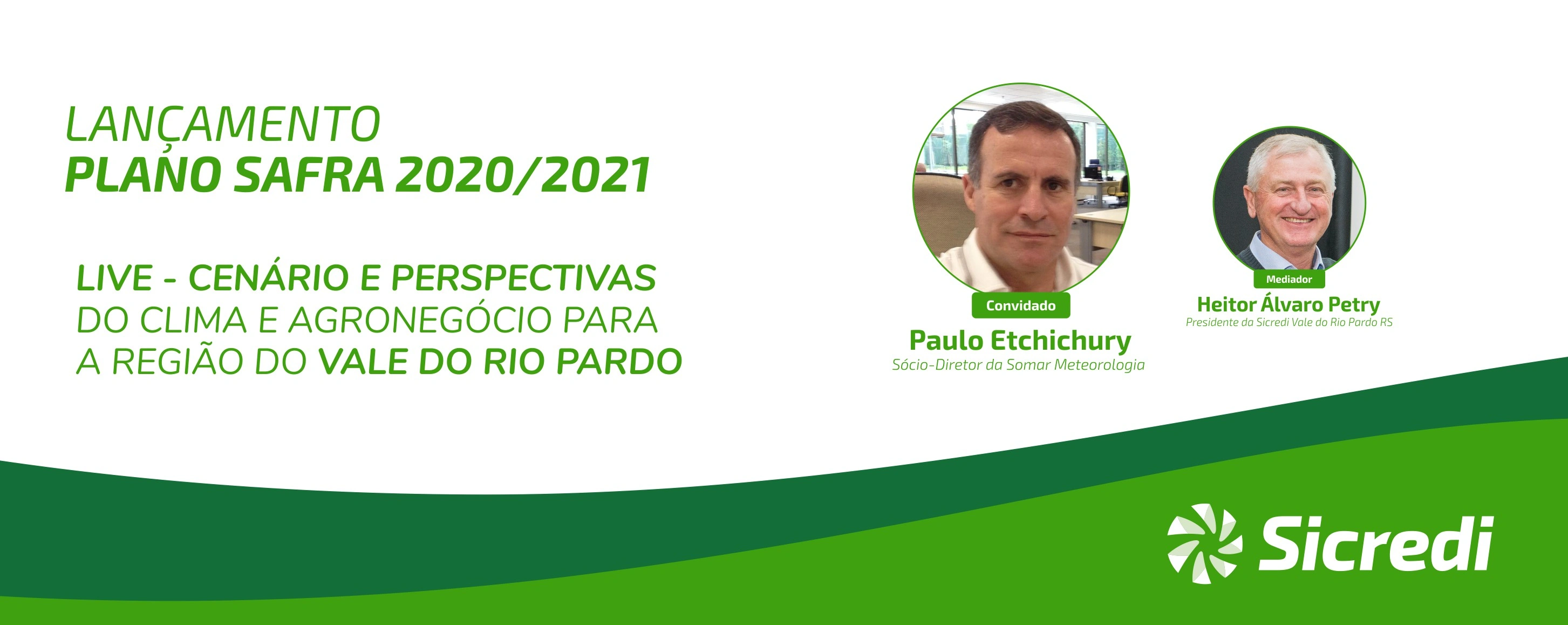 LANÇAMENTO
PLANO SAFRA 2020/2021

LIVE - CENÁRIO E PERSPECTIVAS DO CLIMA E AGRONEGÓCIO PARA A REGIÃO DO VALE DO RIO PARDO

Convidado
Paulo Etchichury
Sócio-Diretor da Somar Meteorologia

Mediador
Heitor Álvaro Petry
Presidente da Sicredi Vale do Rio Pardo RS

Sicredi